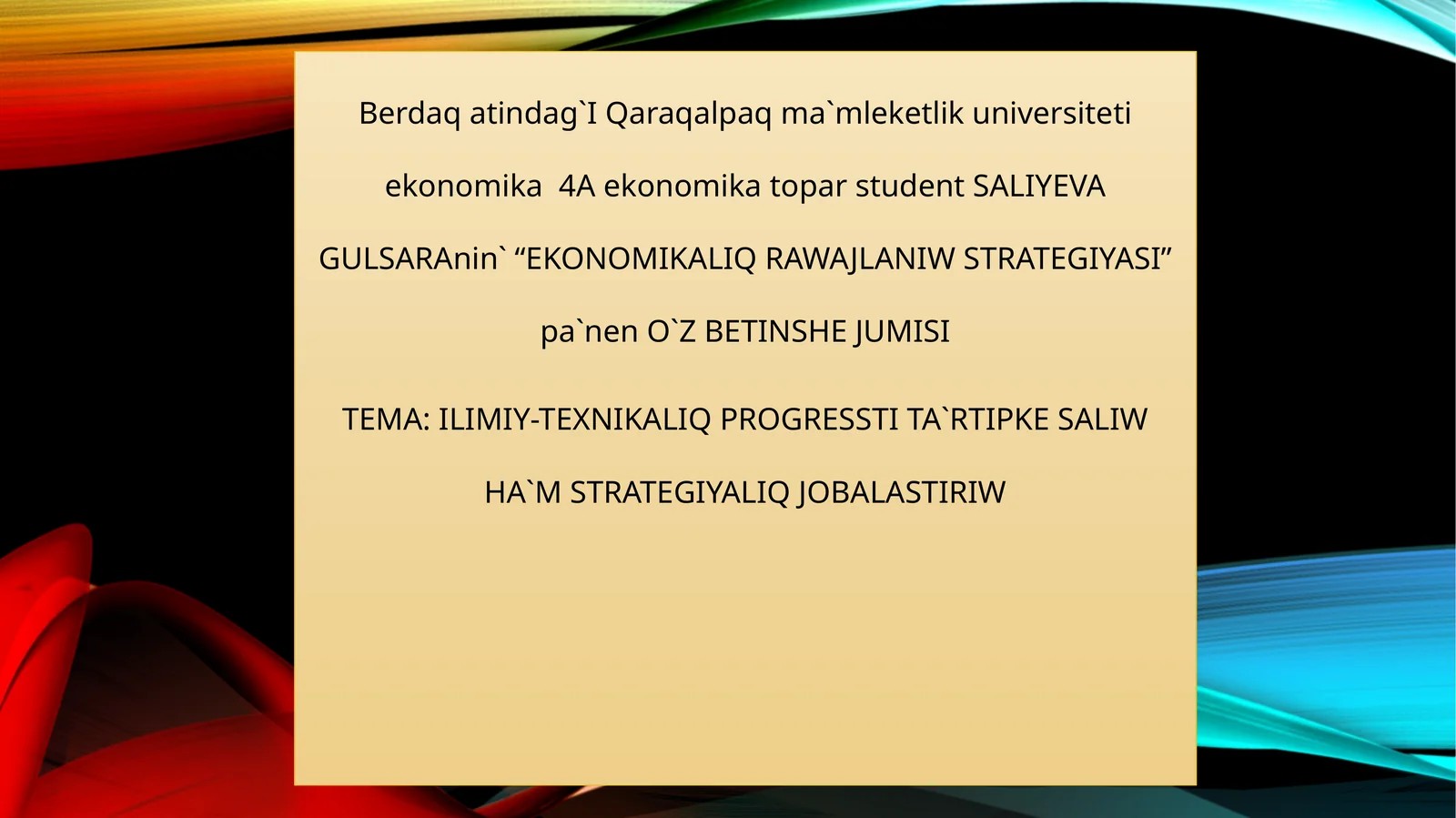 Berdaq atindag`I Qaraqalpaq ma`mleketlik universiteti ekonomika 4A ekonomika topar student SALIYEVA GULSARAnin` “EKONOMIKALIQ RAWAJLANIW STRATEGIYASI” pa`nen O`Z BETINSHE JUMISI

TEMA: ILIMIY-TEXNIKALIQ PROGRESSTI TA`RTIPKE SALIW HA`M STRATEGIYALIQ JOBALASTIRIW